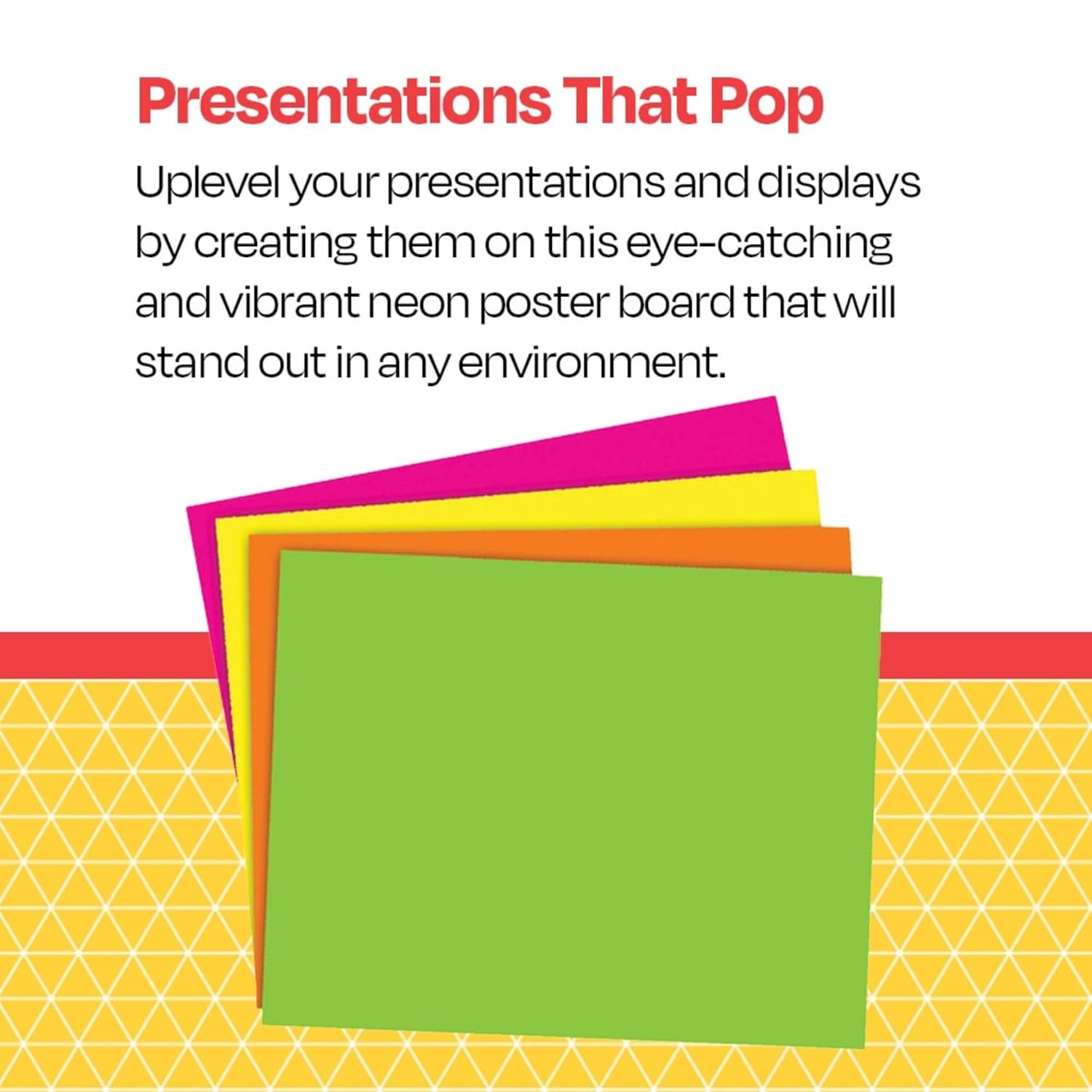 Presentations That Pop

Uplevel your presentations and displays by creating them on this eye-catching and vibrant neon poster board that will stand out in any environment.